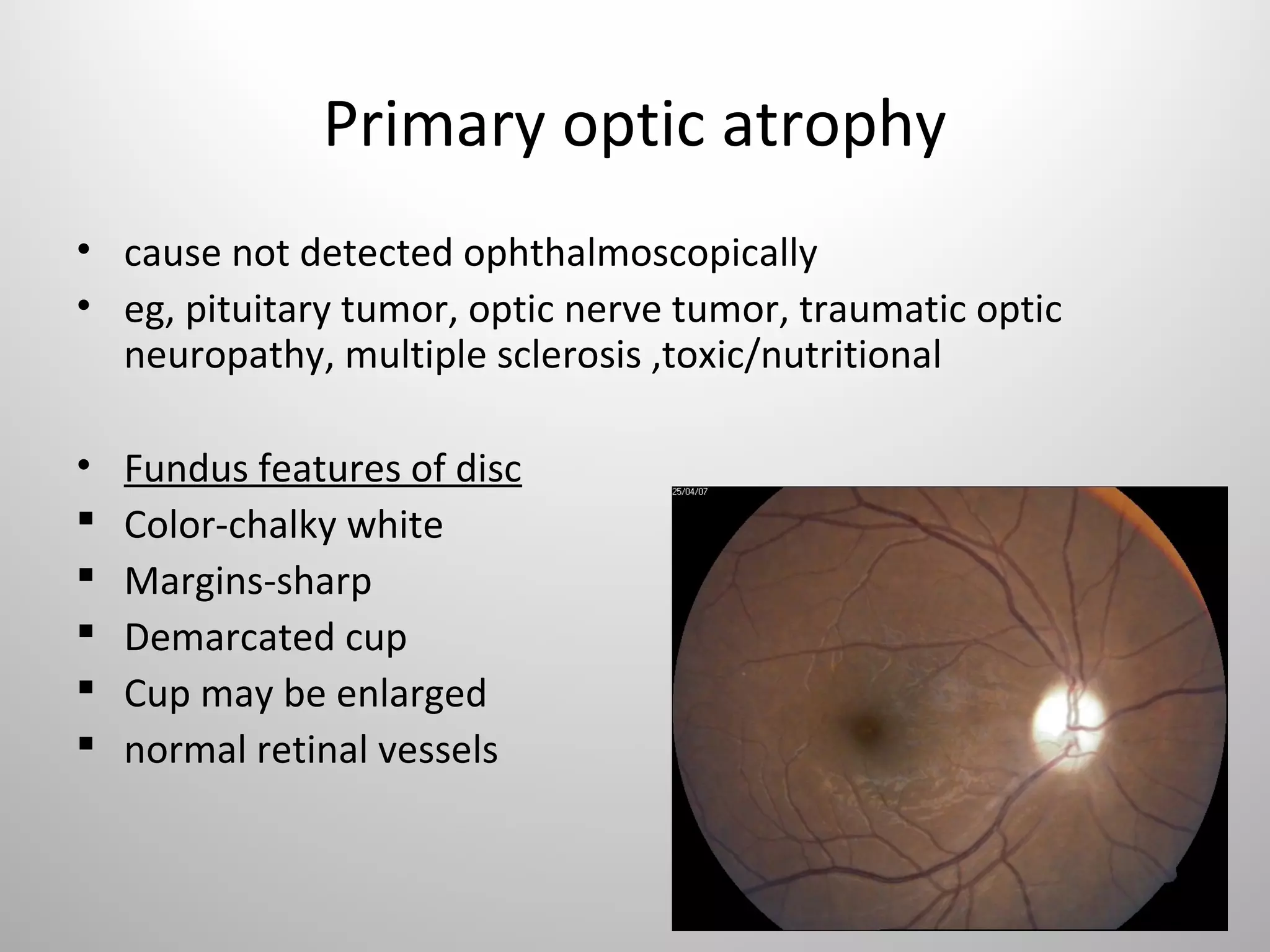 Primary optic atrophy

• cause not detected ophthalmoscopically
• eg, pituitary tumor, optic nerve tumor, traumatic optic neuropathy, multiple sclerosis ,toxic/nutritional

• Fundus features of disc
▪ Color-chalky white
▪ Margins-sharp
▪ Demarcated cup
▪ Cup may be enlarged
▪ normal retinal vessels

25/04/07